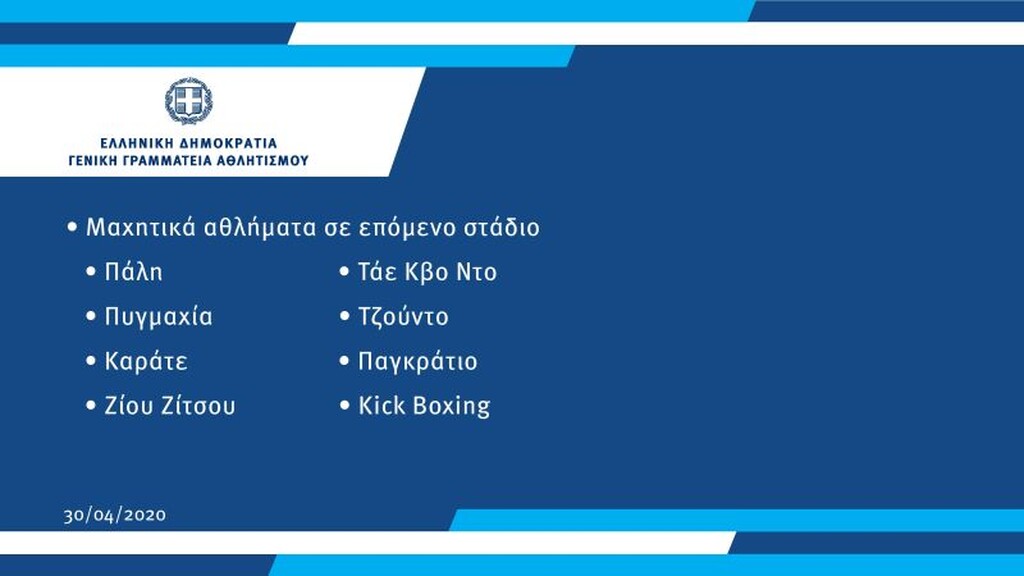 ΕΛΛΗΝΙΚΗ ΔΗΜΟΚΡΑΤΙΑ
ΓΕΝΙΚΗ ΓΡΑΜΜΑΤΕΙΑ ΑΘΛΗΤΙΣΜΟΥ

• Μαχητικά αθλήματα σε επόμενο στάδιο

• Πάλη
• Πυγμαχία
• Καράτε
• Ζίου Ζίτσου

• Τάε Κβο Ντο
• Τζούντο
• Παγκράτιο
• Kick Boxing

30/04/2020